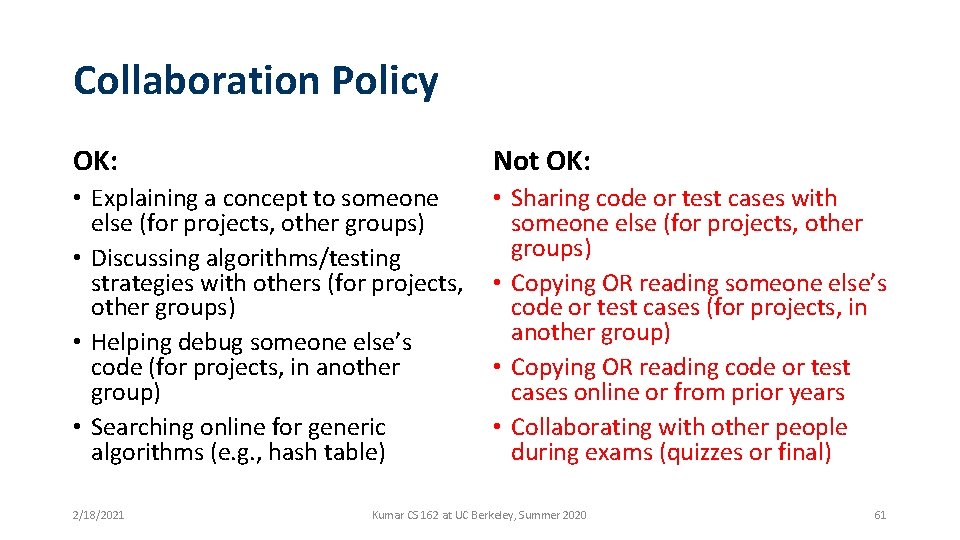 Collaboration Policy

OK:

• Explaining a concept to someone else (for projects, other groups)
• Discussing algorithms/testing strategies with others (for projects, other groups)
• Helping debug someone else's code (for projects, in another group)
• Searching online for generic algorithms (e.g., hash table)

Not OK:

• Sharing code or test cases with someone else (for projects, other groups)
• Copying OR reading someone else's code or test cases (for projects, in another group)
• Copying OR reading code or test cases online or from prior years
• Collaborating with other people during exams (quizzes or final)

2/18/2021

Kumar CS 162 at UC Berkeley, Summer 2020

61